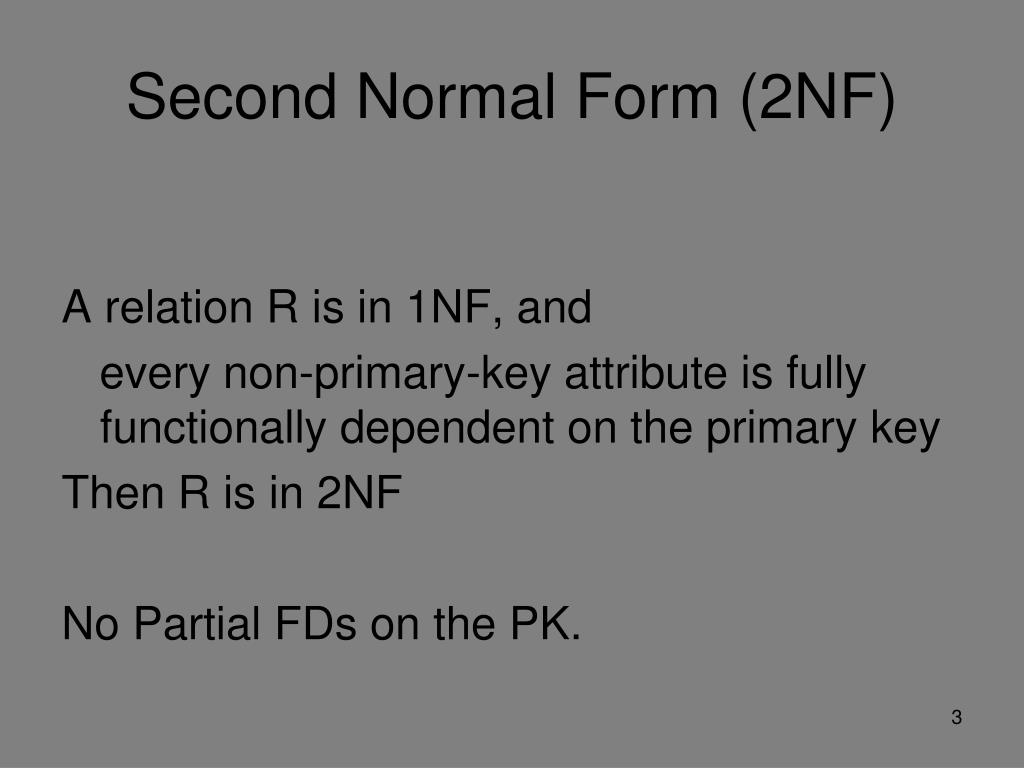 Second Normal Form (2NF)

A relation R is in 1NF, and

every non-primary-key attribute is fully functionally dependent on the primary key

Then R is in 2NF

No Partial FDs on the PK.

3